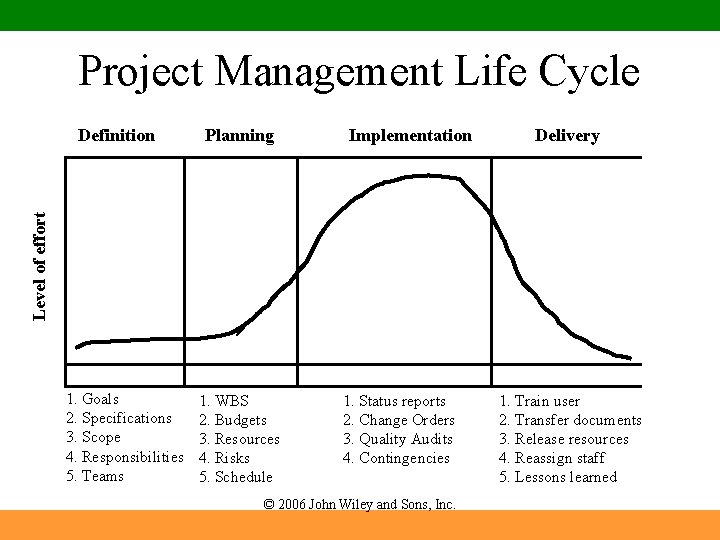 Project Management Life Cycle

Definition

Planning

Implementation

Delivery

Level of effort

1. Goals
2. Specifications
3. Scope
4. Responsibilities
5. Teams

1. WBS
2. Budgets
3. Resources
4. Risks
5. Schedule

1. Status reports
2. Change Orders
3. Quality Audits
4. Contingencies

1. Train user
2. Transfer documents
3. Release resources
4. Reassign staff
5. Lessons learned

© 2006 John Wiley and Sons, Inc.